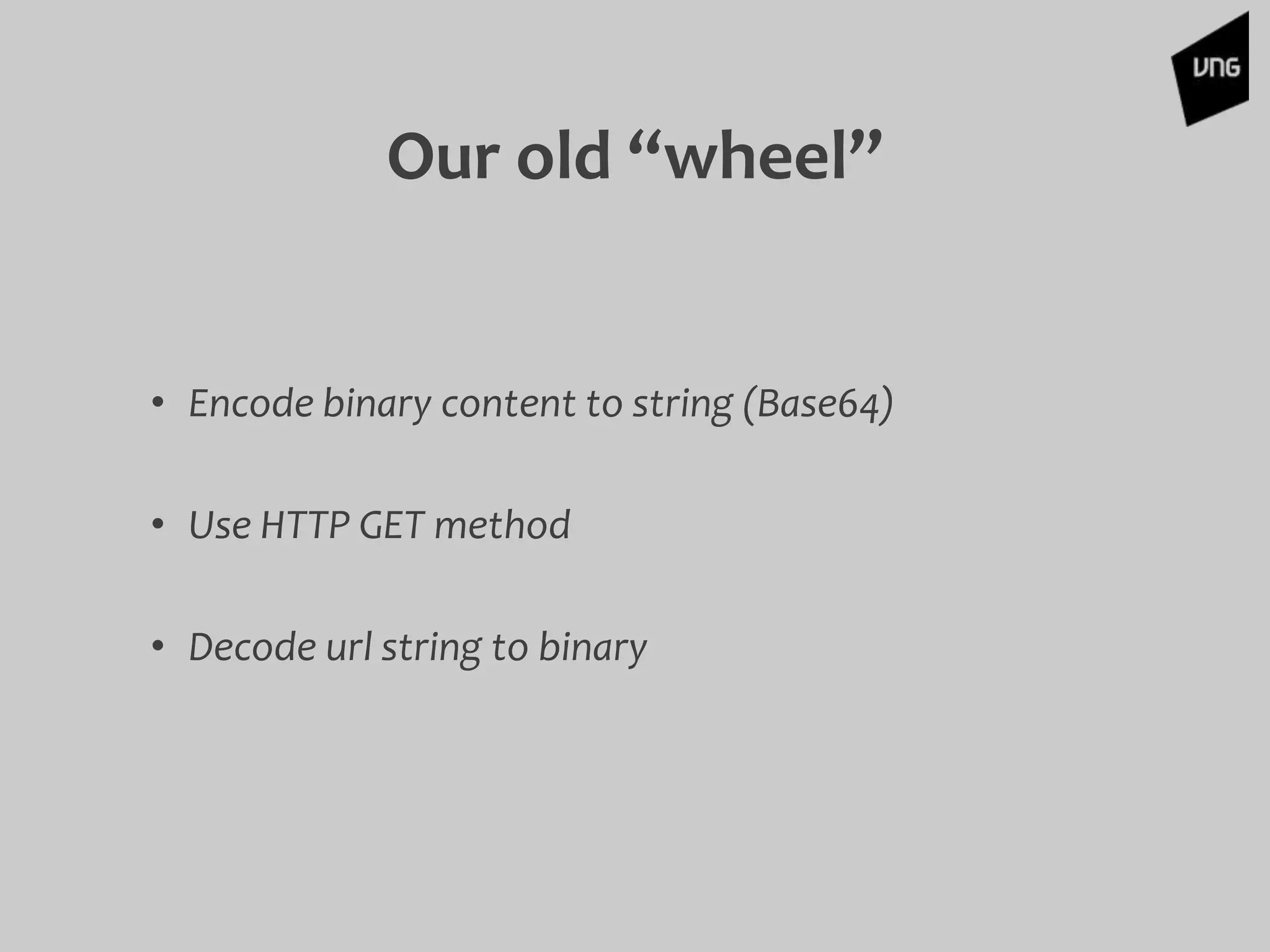 VNG

Our old “wheel”

• Encode binary content to string (Base64)

• Use HTTP GET method

• Decode url string to binary